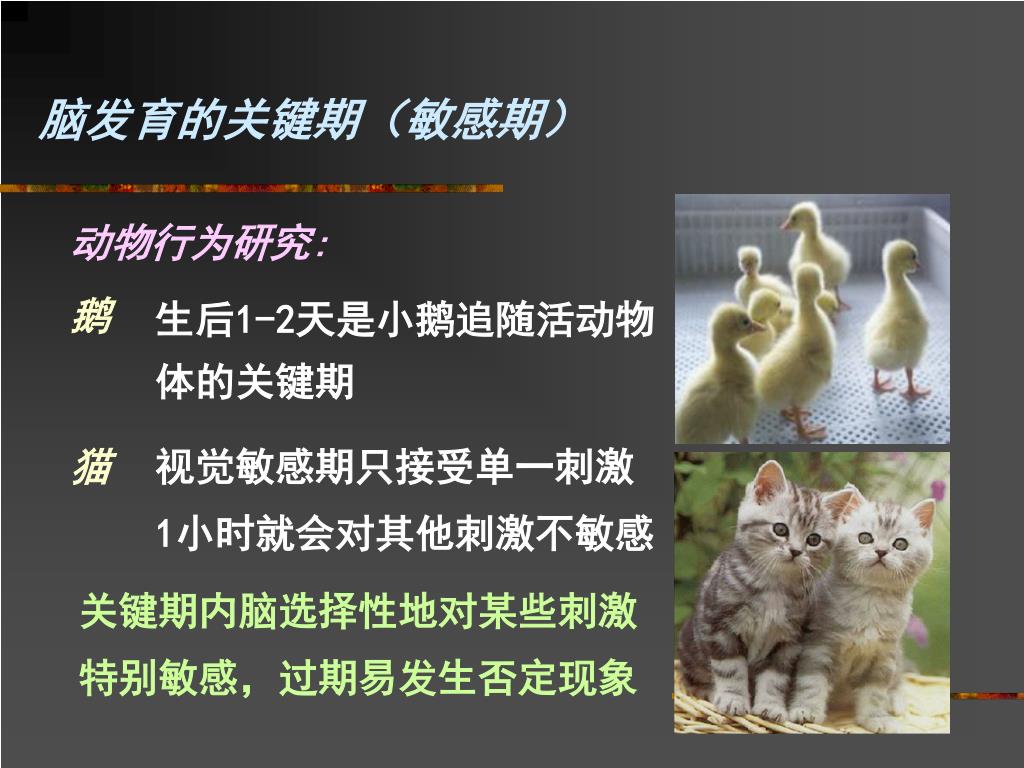 脑发育的关键期（敏感期）

动物行为研究：

鹅　生后1-2天是小鹅追随活动物体的关键期

猫　视觉敏感期只接受单一刺激1小时就会对其他刺激不敏感

关键期内脑选择性地对某些刺激特别敏感，过期易发生否定现象